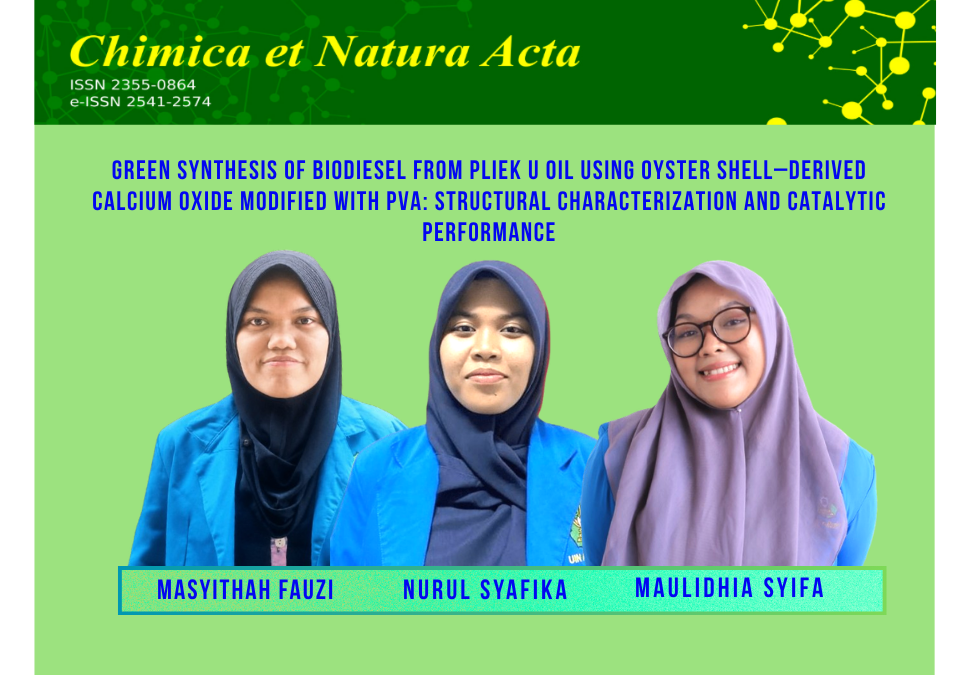 Chimica et Natura Acta
ISSN 2355-0864
e-ISSN 2541-2574

GREEN SYNTHESIS OF BIODIESEL FROM PLIEK U OIL USING OYSTER SHELL–DERIVED CALCIUM OXIDE MODIFIED WITH PVA: STRUCTURAL CHARACTERIZATION AND CATALYTIC PERFORMANCE

MASYITHAH FAUZI NURUL SYAFIKA MAULIDHIA SYIFA